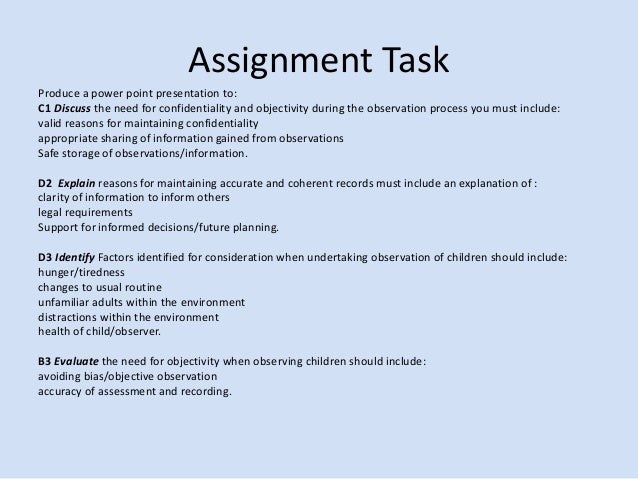 Assignment Task

Produce a power point presentation to:
C1 Discuss the need for confidentiality and objectivity during the observation process you must include:
valid reasons for maintaining confidentiality
appropriate sharing of information gained from observations
Safe storage of observations/information.

D2 Explain reasons for maintaining accurate and coherent records must include an explanation of :
clarity of information to inform others
legal requirements
Support for informed decisions/future planning.

D3 Identify Factors identified for consideration when undertaking observation of children should include:
hunger/tiredness
changes to usual routine
unfamiliar adults within the environment
distractions within the environment
health of child/observer.

B3 Evaluate the need for objectivity when observing children should include:
avoiding bias/objective observation
accuracy of assessment and recording.